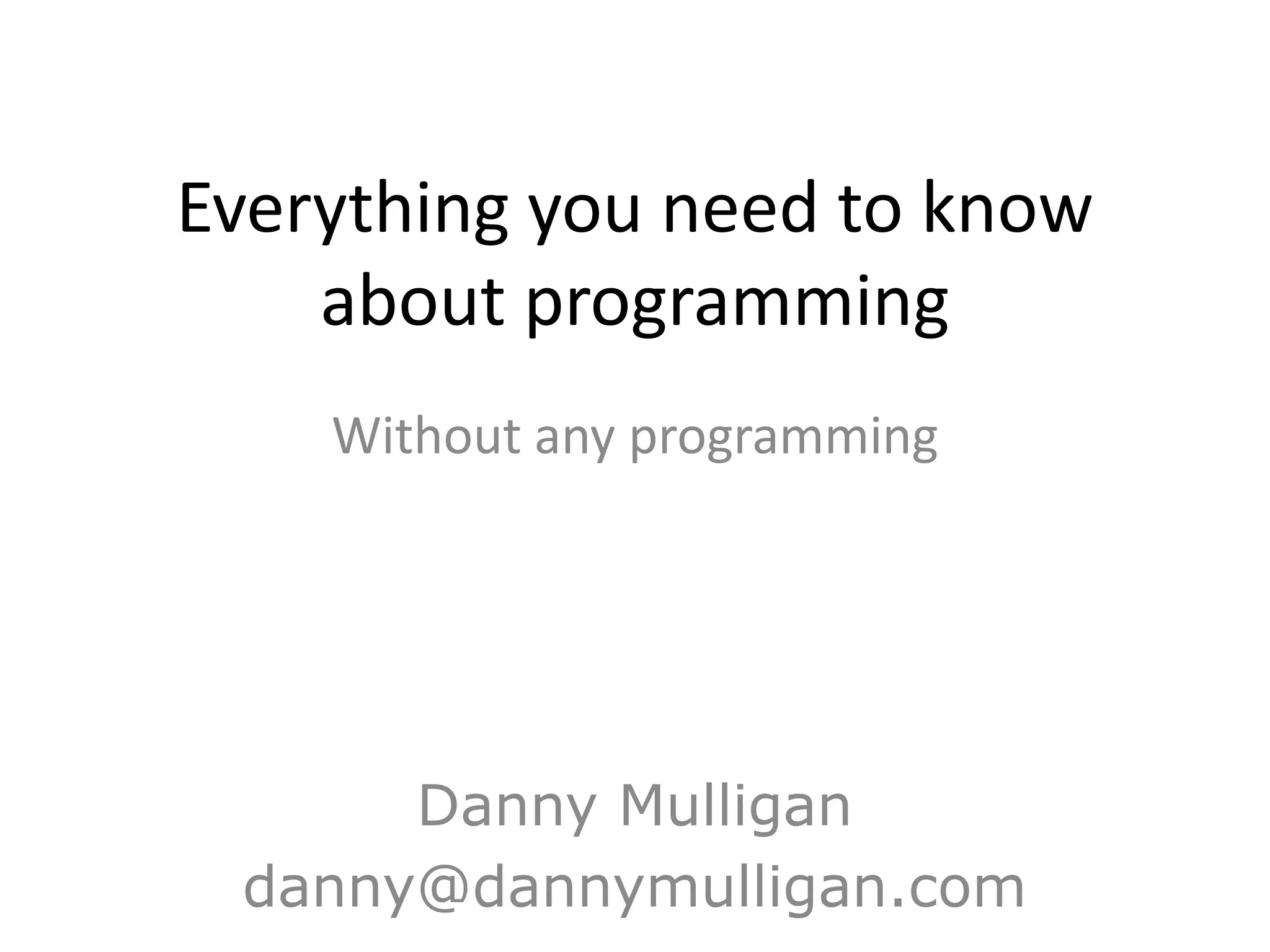 Everything you need to know about programming

Without any programming

Danny Mulligan
danny@dannymulligan.com